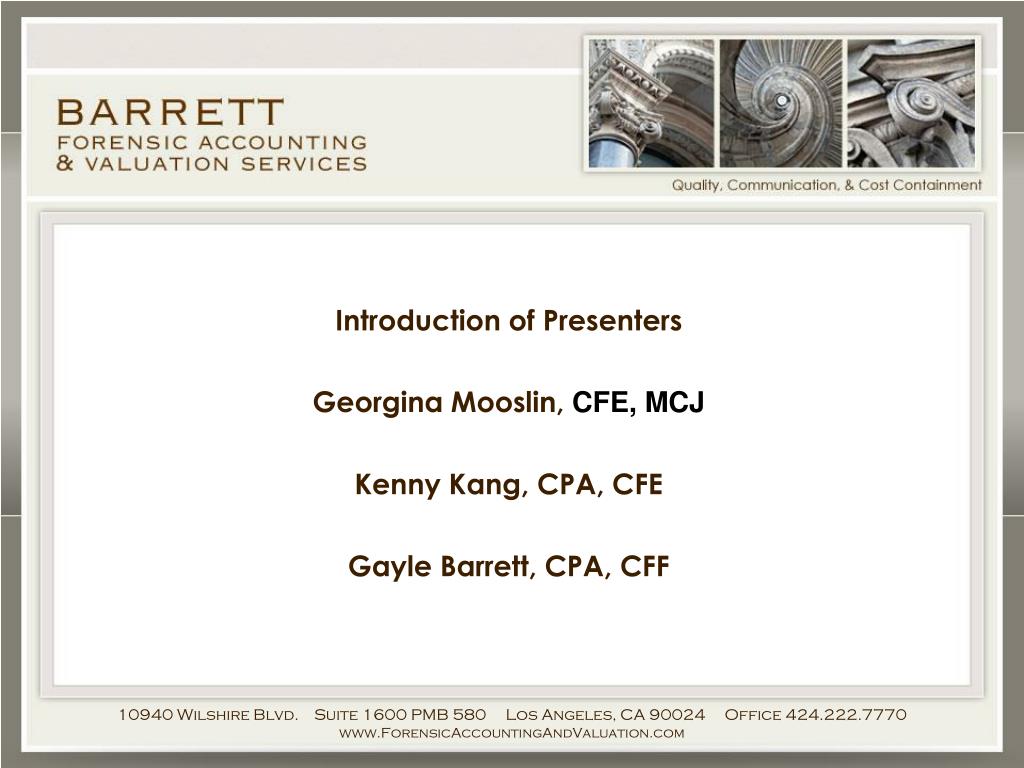 BARRETT
FORENSIC ACCOUNTING
& VALUATION SERVICES

Quality, Communication, & Cost Containment

Introduction of Presenters

Georgina Mooslin, CFE, MCJ

Kenny Kang, CPA, CFE

Gayle Barrett, CPA, CFF

10940 Wilshire Blvd. Suite 1600 PMB 580 Los Angeles, CA 90024 Office 424.222.7770
www.ForensicAccountingAndValuation.com